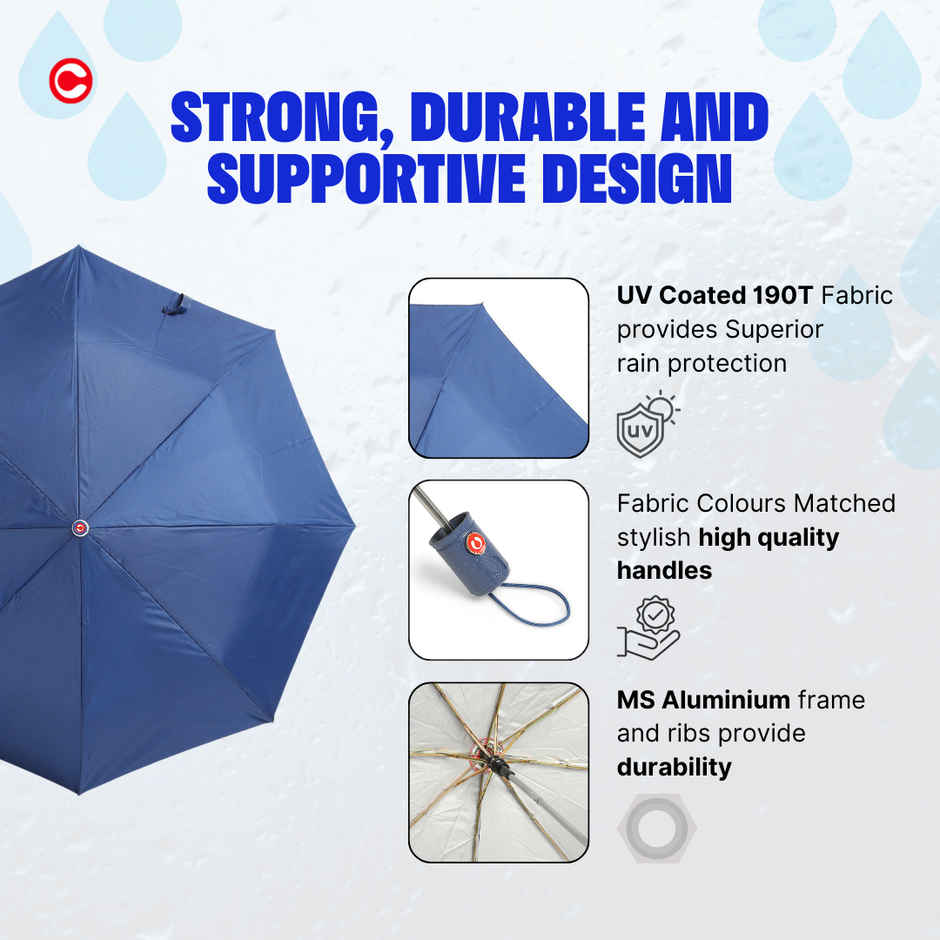 STRONG, DURABLE AND SUPPORTIVE DESIGN

UV Coated 190T Fabric provides Superior rain protection

UV

Fabric Colours Matched stylish high quality handles

MS Aluminium frame and ribs provide durability